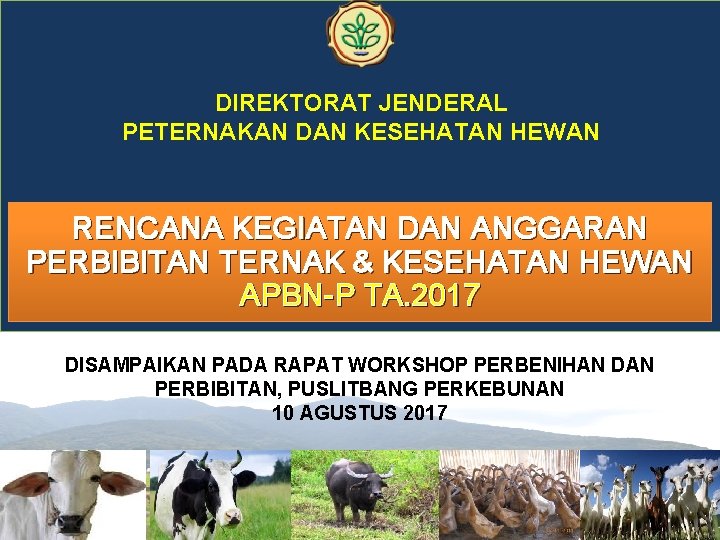 DIREKTORAT JENDERAL
PETERNAKAN DAN KESEHATAN HEWAN

RENCANA KEGIATAN DAN ANGGARAN
PERBIBITAN TERNAK & KESEHATAN HEWAN
APBN-P TA.2017

DISAMPAIKAN PADA RAPAT WORKSHOP PERBENIHAN DAN
PERBIBITAN, PUSLITBANG PERKEBUNAN
10 AGUSTUS 2017